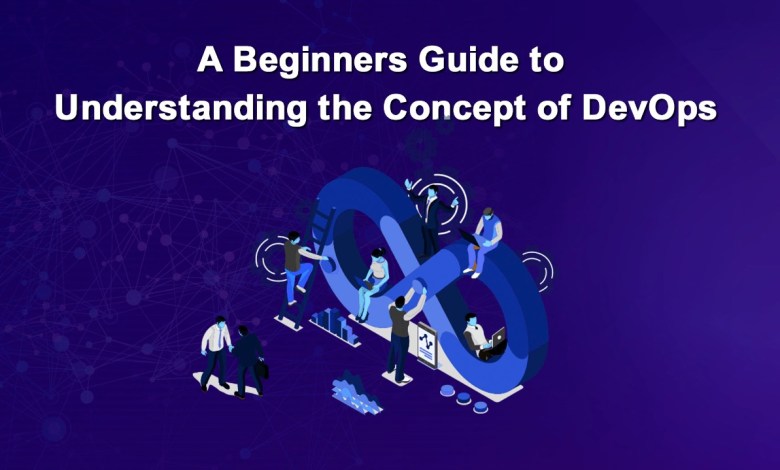 A Beginners Guide to Understanding the Concept of DevOps